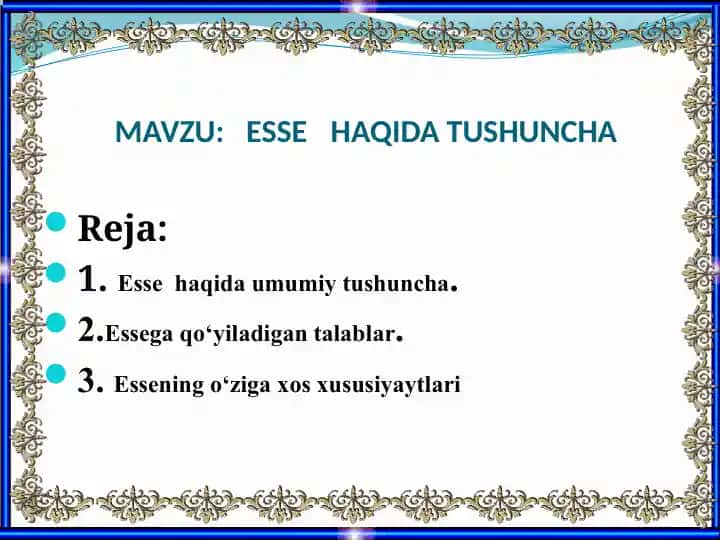 MAVZU: ESSE HAQIDA TUSHUNCHA

Reja:

1. Esse haqida umumiy tushuncha.

2.Essega qo‘yiladigan talablar.

3. Essening o‘ziga xos xususiyaytlari